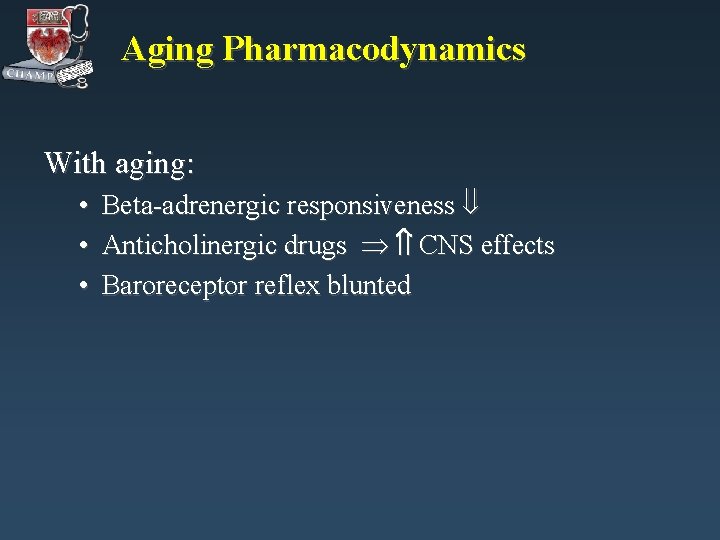 CHAMP

Aging Pharmacodynamics

With aging:

• Beta-adrenergic responsiveness $\Downarrow$
• Anticholinergic drugs $\Rightarrow \Uparrow$ CNS effects
• Baroreceptor reflex blunted